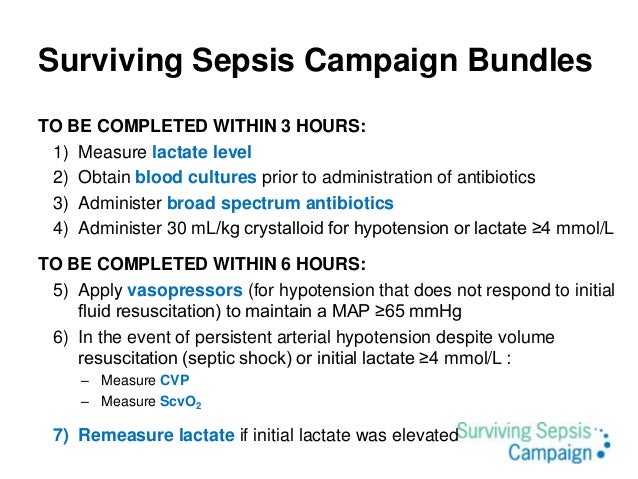 Surviving Sepsis Campaign Bundles

TO BE COMPLETED WITHIN 3 HOURS:

1) Measure lactate level
2) Obtain blood cultures prior to administration of antibiotics
3) Administer broad spectrum antibiotics
4) Administer 30 mL/kg crystalloid for hypotension or lactate ≥4 mmol/L

TO BE COMPLETED WITHIN 6 HOURS:

5) Apply vasopressors (for hypotension that does not respond to initial fluid resuscitation) to maintain a MAP ≥65 mmHg
6) In the event of persistent arterial hypotension despite volume resuscitation (septic shock) or initial lactate ≥4 mmol/L :
– Measure CVP
– Measure $ScvO_2$

7) Remeasure lactate if initial lactate was elevated

Surviving Sepsis Campaign